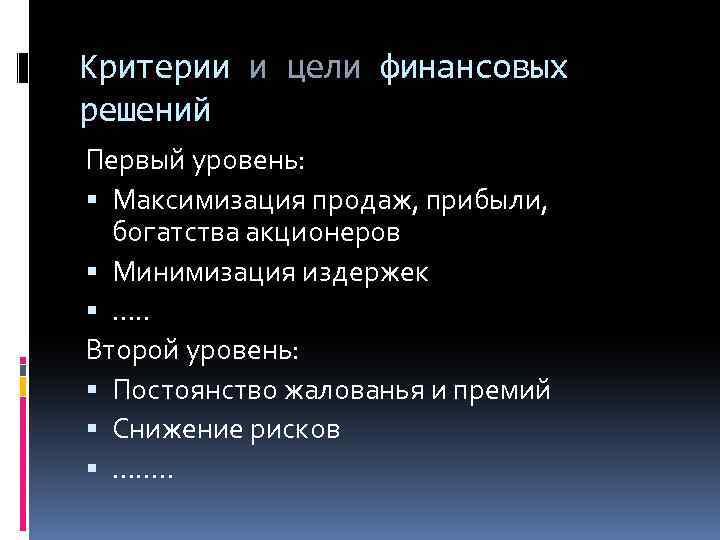 Критерии и цели финансовых решений

Первый уровень:

▪ Максимизация продаж, прибыли, богатства акционеров
▪ Минимизация издержек
▪ .....

Второй уровень:

▪ Постоянство жалованья и премий
▪ Снижение рисков
▪ ........